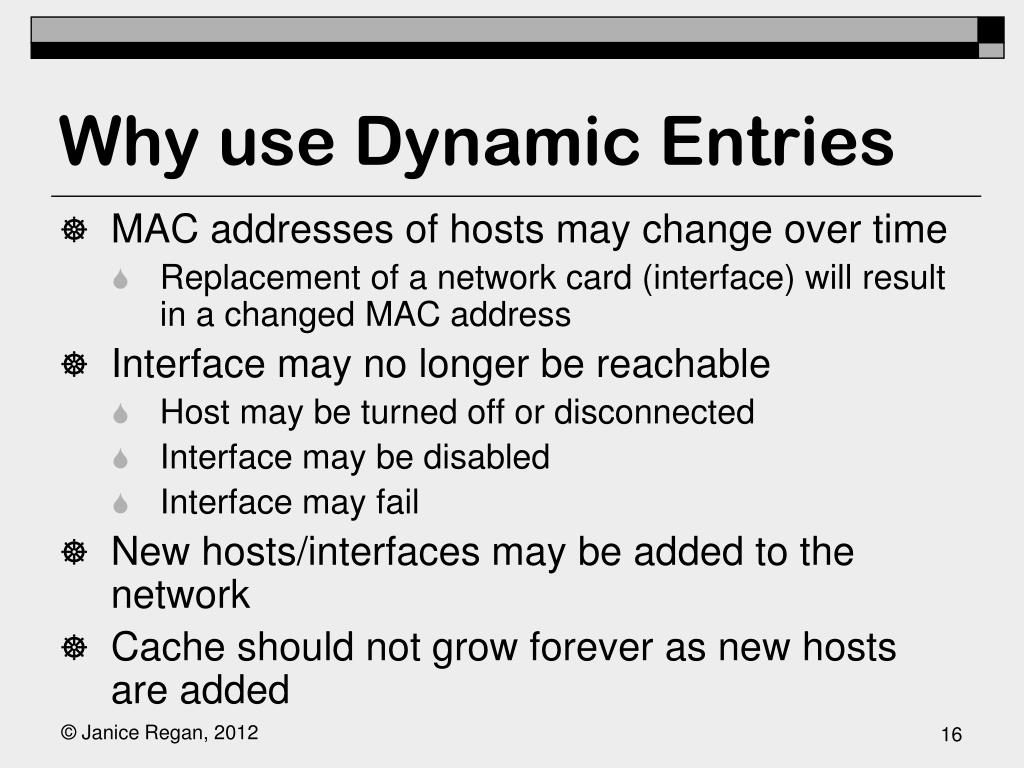 Why use Dynamic Entries

MAC addresses of hosts may change over time

Replacement of a network card (interface) will result in a changed MAC address

Interface may no longer be reachable

Host may be turned off or disconnected

Interface may be disabled

Interface may fail

New hosts/interfaces may be added to the network

Cache should not grow forever as new hosts are added

© Janice Regan, 2012

16